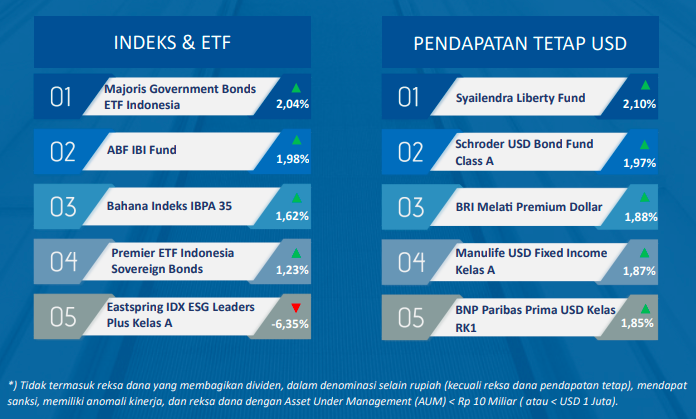 INDEKS & ETF

01 Majoris Government Bonds ETF Indonesia 2,04%

02 ABF IBI Fund 1,98%

03 Bahana Indeks IBPA 35 1,62%

04 Premier ETF Indonesia Sovereign Bonds 1,23%

05 Eastspring IDX ESG Leaders Plus Kelas A -6,35%

PENDAPATAN TETAP USD

01 Syailendra Liberty Fund 2,10%

02 Schroder USD Bond Fund Class A 1,97%

03 BRI Melati Premium Dollar 1,88%

04 Manulife USD Fixed Income Kelas A 1,87%

05 BNP Paribas Prima USD Kelas RK1 1,85%

*) Tidak termasuk reksa dana yang membagikan dividen, dalam denominasi selain rupiah (kecuali reksa dana pendapatan tetap), mendapat sanksi, memiliki anomali kinerja, dan reksa dana dengan Asset Under Management (AUM) < Rp 10 Miliar ( atau < USD 1 Juta).